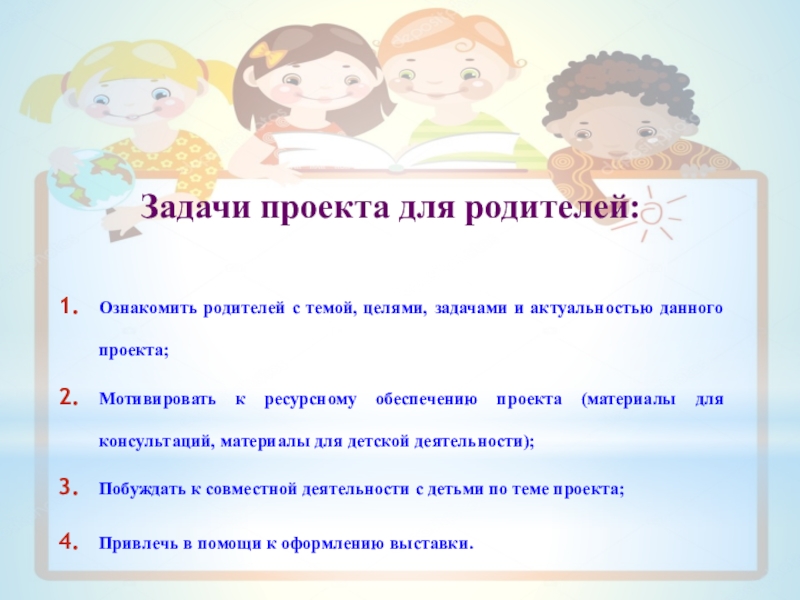 Задачи проекта для родителей:

1. Ознакомить родителей с темой, целями, задачами и актуальностью данного проекта;

2. Мотивировать к ресурсному обеспечению проекта (материалы для консультаций, материалы для детской деятельности);

3. Побуждать к совместной деятельности с детьми по теме проекта;

4. Привлечь в помощи к оформлению выставки.